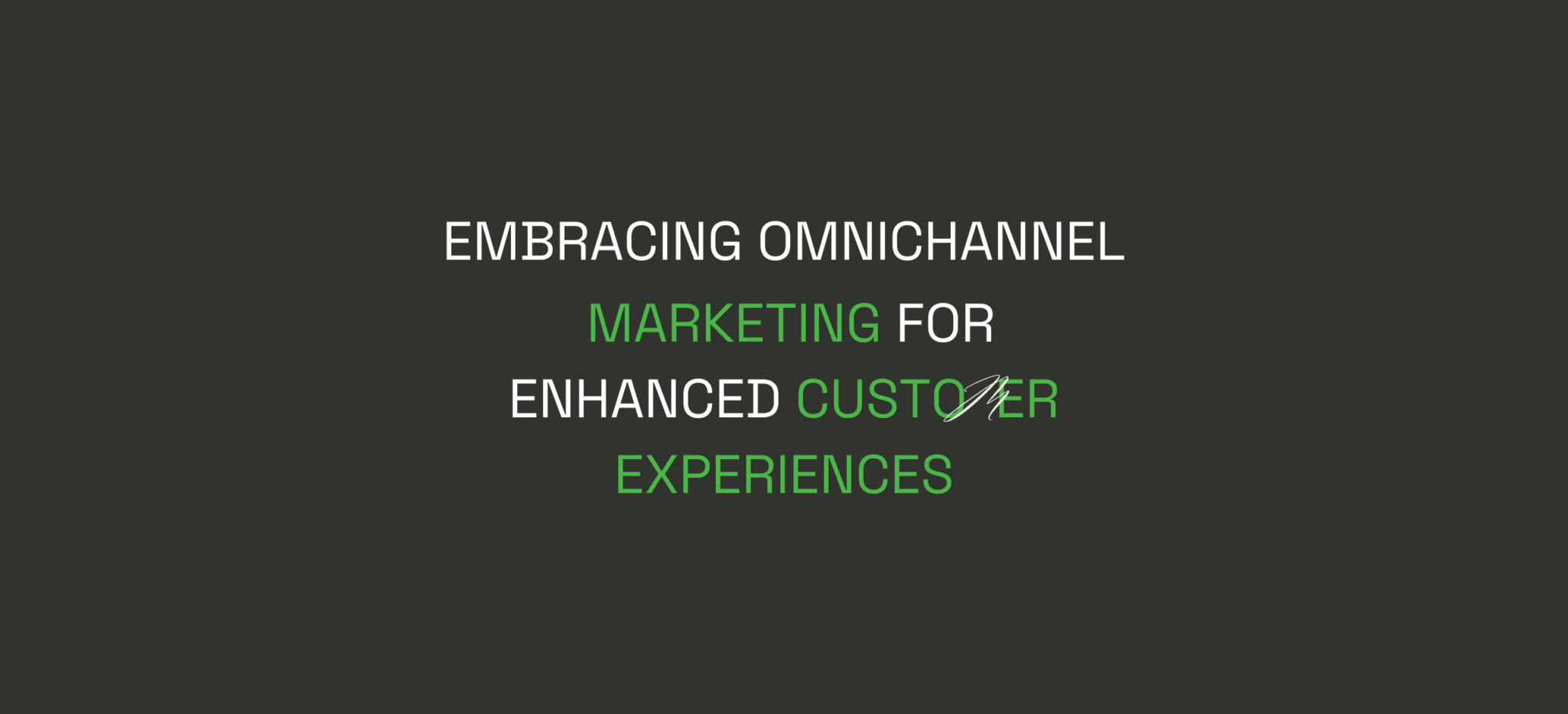 EMBRACING OMNICHANNEL MARKETING FOR ENHANCED CUSTOMER EXPERIENCES